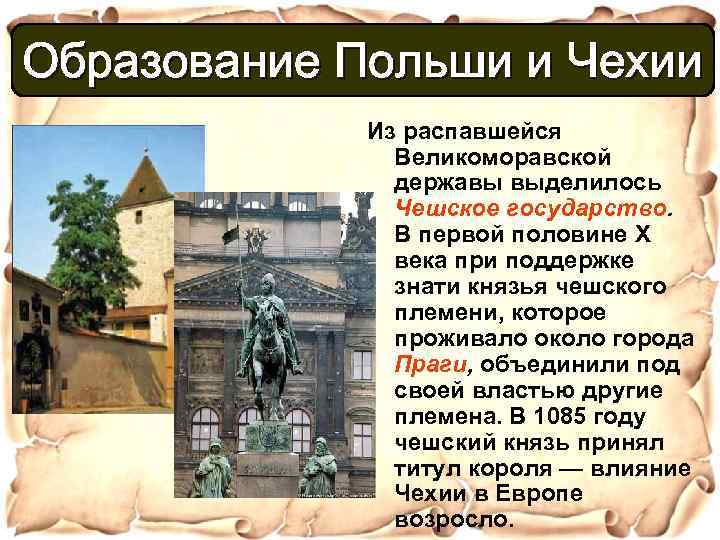 Образование Польши и Чехии

Из распавшейся Великоморавской державы выделилось Чешское государство. В первой половине X века при поддержке знати князья чешского племени, которое проживало около города Праги, объединили под своей властью другие племена. В 1085 году чешский князь принял титул короля — влияние Чехии в Европе возросло.